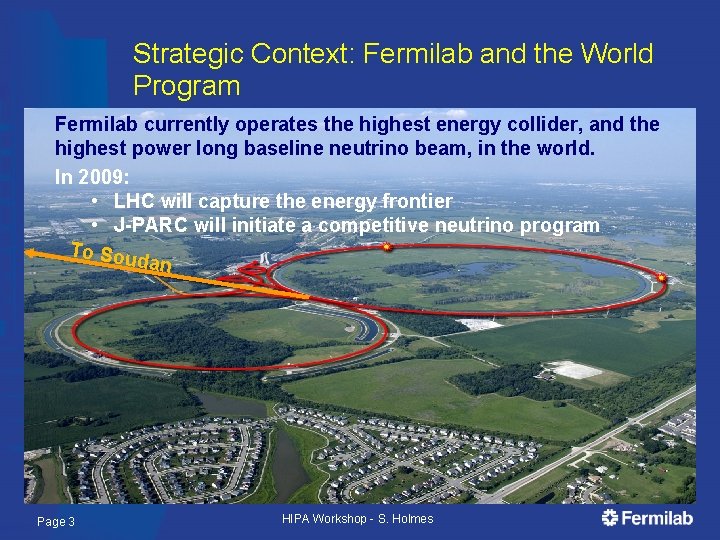 Strategic Context: Fermilab and the World Program

Fermilab currently operates the highest energy collider, and the highest power long baseline neutrino beam, in the world.

In 2009:
• LHC will capture the energy frontier
• J-PARC will initiate a competitive neutrino program

To Soudan

Page 3

HIPA Workshop - S. Holmes

Fermilab